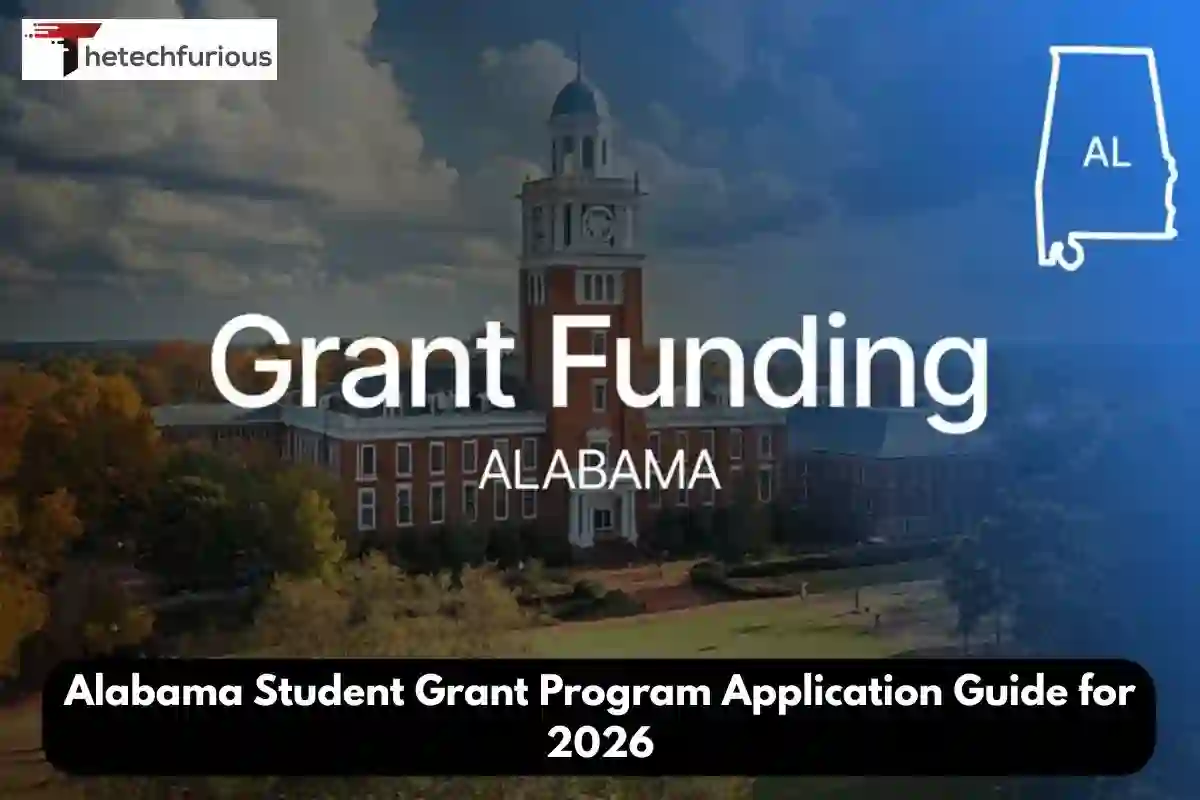 Thetechfurious

AL

Grant Funding

ALABAMA

Alabama Student Grant Program Application Guide for 2026